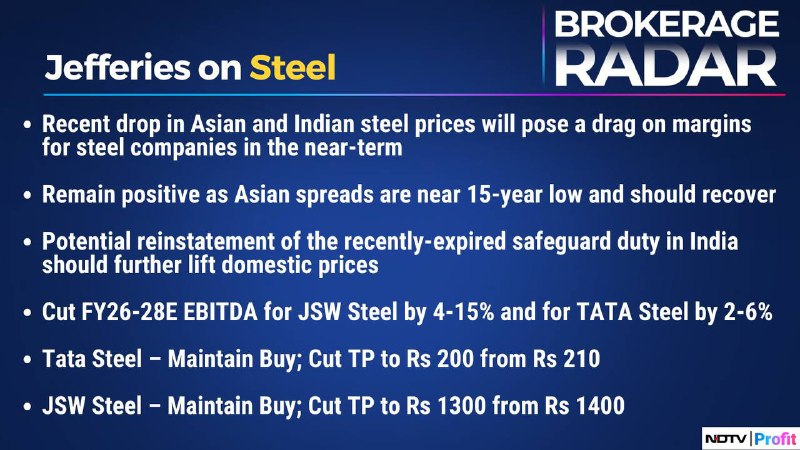 Jefferies on Steel

BROKERAGE RADAR

• Recent drop in Asian and Indian steel prices will pose a drag on margins for steel companies in the near-term

• Remain positive as Asian spreads are near 15-year low and should recover

• Potential reinstatement of the recently-expired safeguard duty in India should further lift domestic prices

• Cut FY26-28E EBITDA for JSW Steel by 4-15% and for TATA Steel by 2-6%

• Tata Steel – Maintain Buy; Cut TP to Rs 200 from Rs 210

• JSW Steel – Maintain Buy; Cut TP to Rs 1300 from Rs 1400

NDTV | Profit